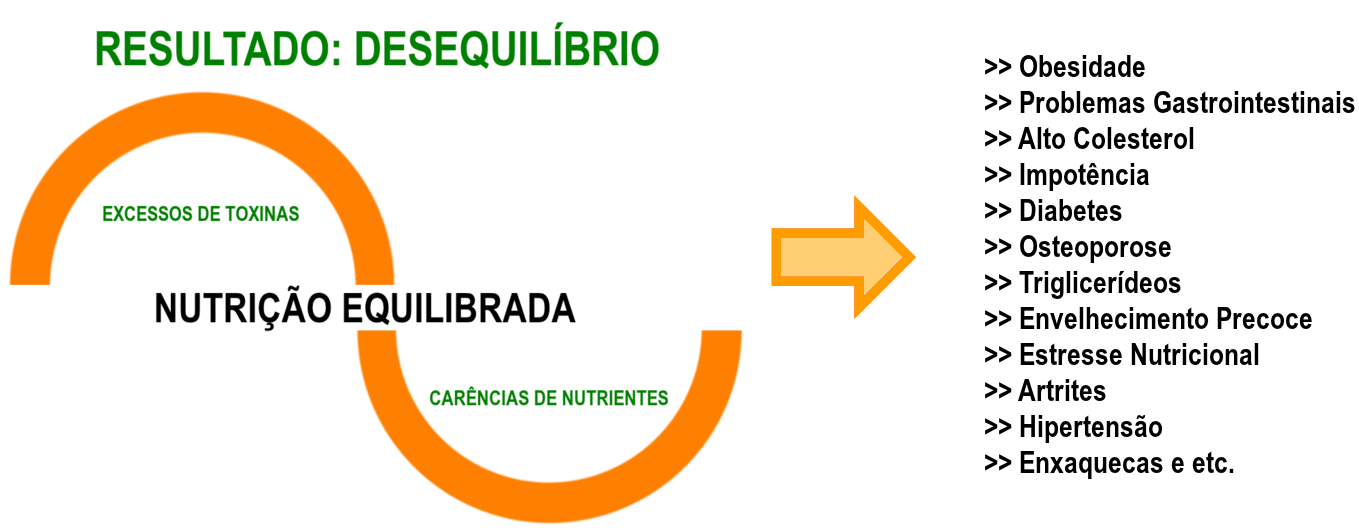 RESULTADO: DESEQUILÍBRIO

EXCESSOS DE TOXINAS

NUTRIÇÃO EQUILIBRADA

CARÊNCIAS DE NUTRIENTES

>> Obesidade
>> Problemas Gastrointestinais
>> Alto Colesterol
>> Impotência
>> Diabetes
>> Osteoporose
>> Triglicerídeos
>> Envelhecimento Precoce
>> Estresse Nutricional
>> Artrites
>> Hipertensão
>> Enxaquecas e etc.